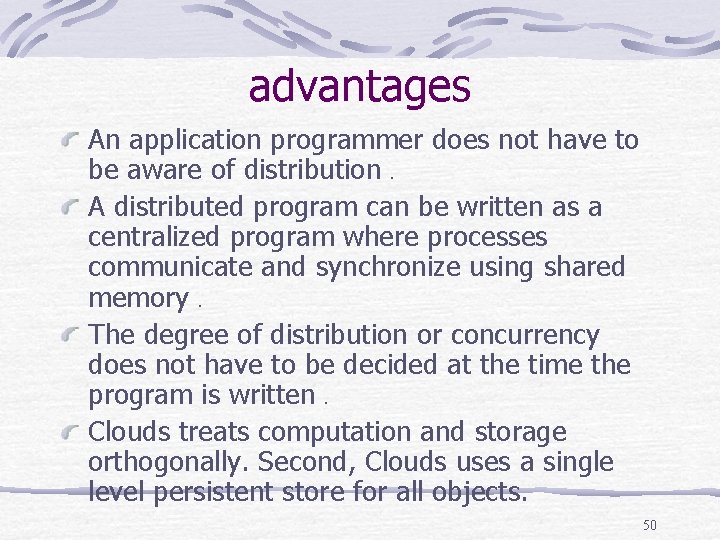 advantages

An application programmer does not have to be aware of distribution .

A distributed program can be written as a centralized program where processes communicate and synchronize using shared memory .

The degree of distribution or concurrency does not have to be decided at the time the program is written .

Clouds treats computation and storage orthogonally. Second, Clouds uses a single level persistent store for all objects.

50